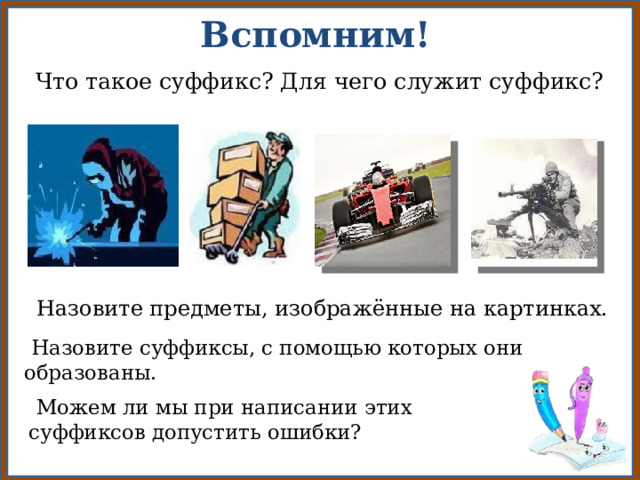 Вспомним!

Что такое суффикс? Для чего служит суффикс?

Назовите предметы, изображённые на картинках.

Назовите суффиксы, с помощью которых они образованы.

Можем ли мы при написании этих суффиксов допустить ошибки?